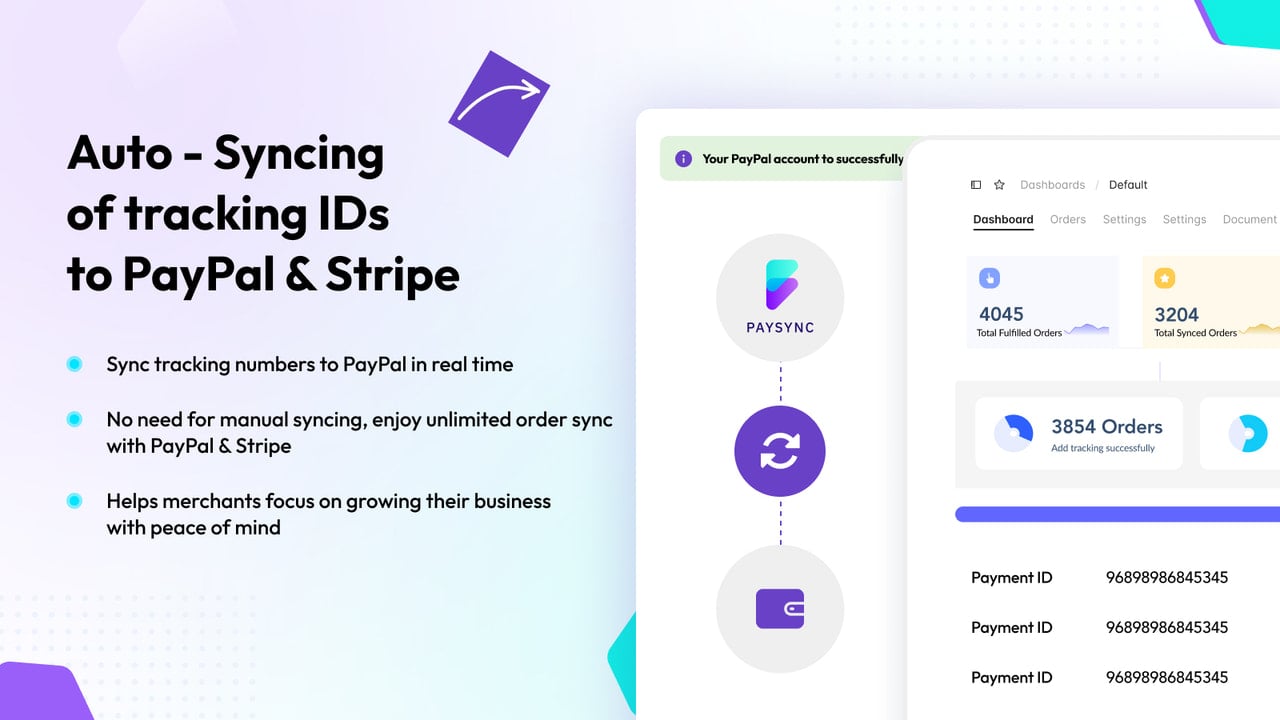 Auto - Syncing of tracking IDs to PayPal & Stripe

Sync tracking numbers to PayPal in real time

No need for manual syncing, enjoy unlimited order sync with PayPal & Stripe

Helps merchants focus on growing their business with peace of mind

Your PayPal account to successfully

PAYSYNC

Dashboards / Default

Dashboard Orders Settings Settings Document

4045
Total Fulfilled Orders

3204
Total Synced Orders

3854 Orders
Add tracking successfully

Payment ID 96898986845345

Payment ID 96898986845345

Payment ID 96898986845345